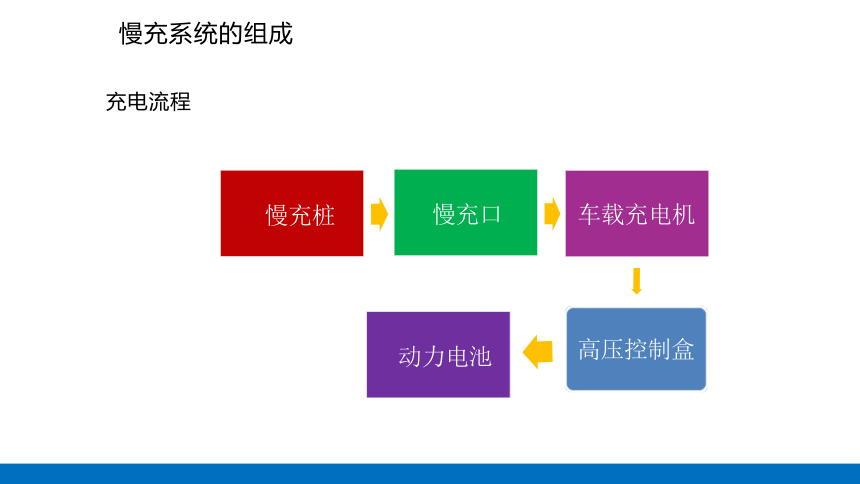 慢充系统的组成

充电流程

慢充桩

慢充口

车载充电机

高压控制盒

动力电池